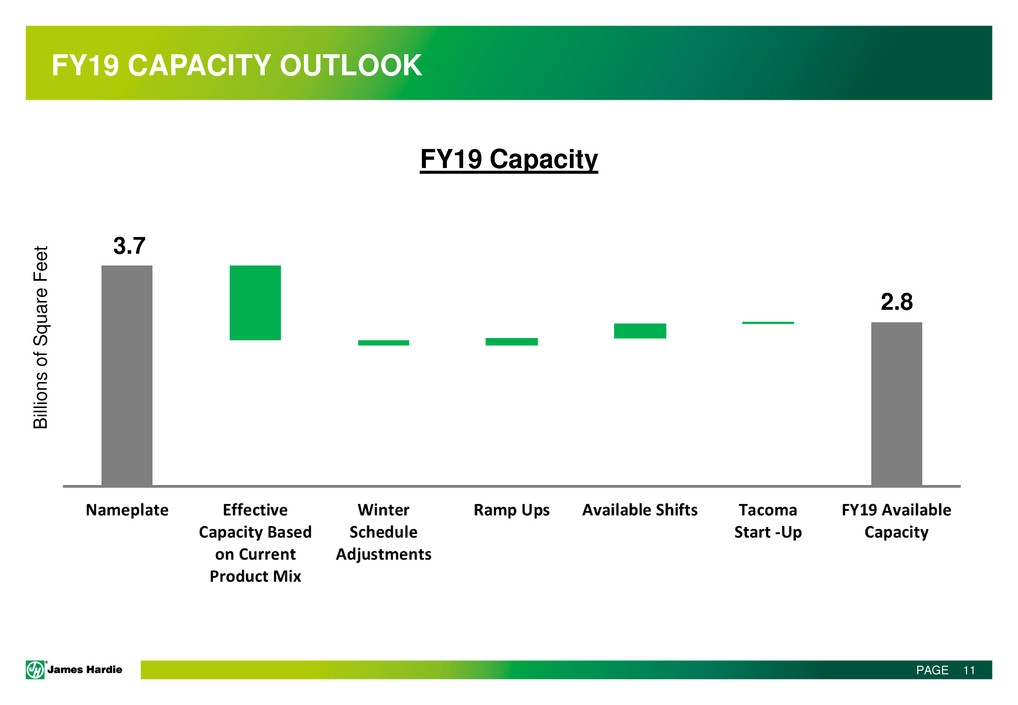 FY19 CAPACITY OUTLOOK

FY19 Capacity

Billions of Square Feet

3.7

2.8

Nameplate

Effective Capacity Based on Current Product Mix

Winter Schedule Adjustments

Ramp Ups

Available Shifts

Tacoma Start -Up

FY19 Available Capacity

James Hardie

PAGE 11